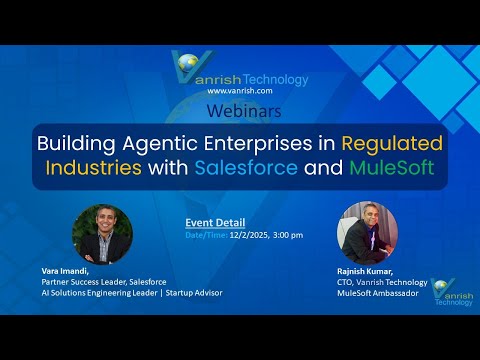 Vanrish Technology
www.vanrish.com
Webinars

Building Agentic Enterprises in Regulated Industries with Salesforce and MuleSoft

Event Detail
Date/Time: 12/2/2025, 3:00 pm

Vara Imandi,
Partner Success Leader, Salesforce
AI Solutions Engineering Leader | Startup Advisor

Rajnish Kumar,
CTO, Vanrish Technology
MuleSoft Ambassador

Vanrish Technology